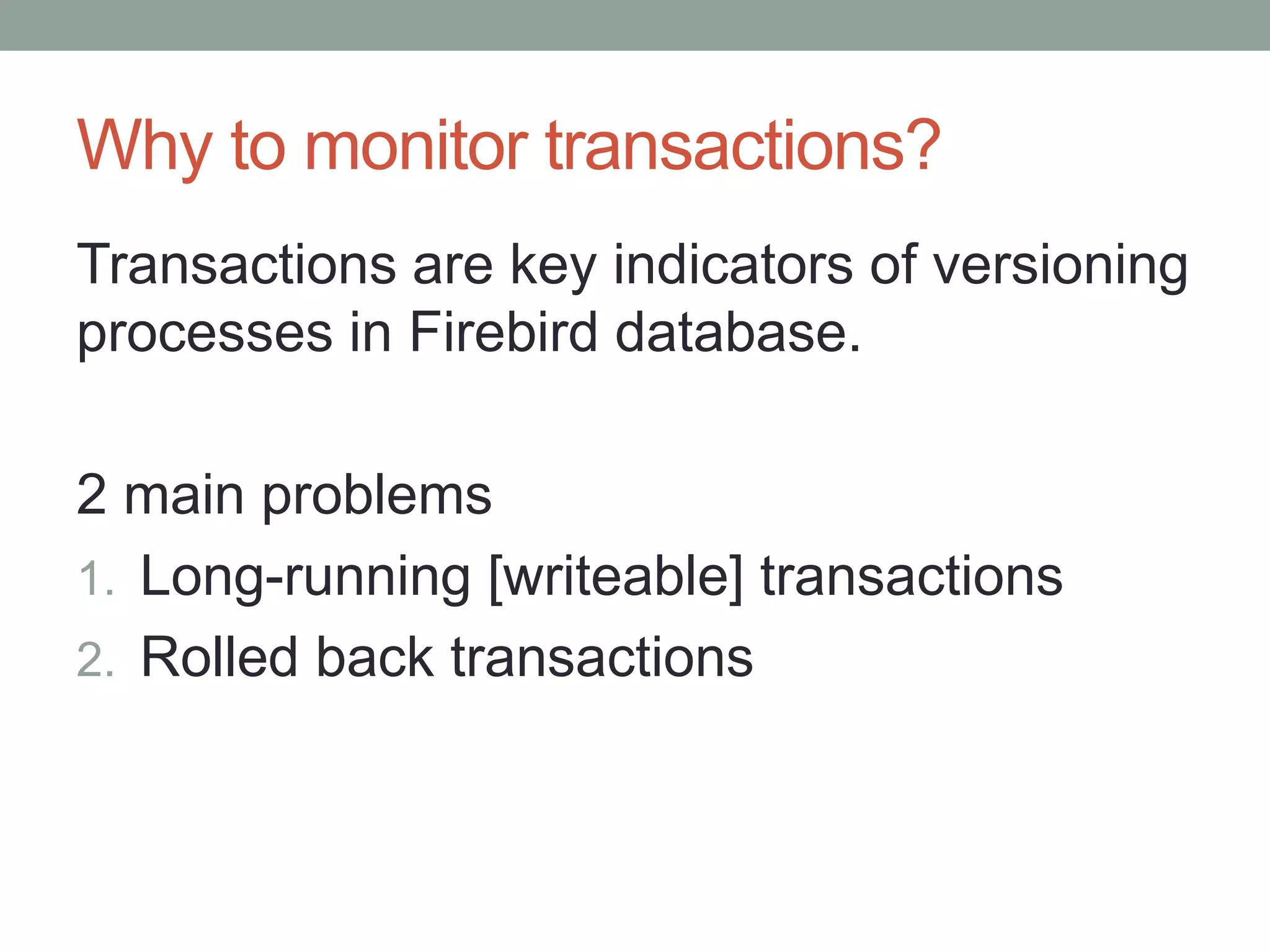 Why to monitor transactions?

Transactions are key indicators of versioning processes in Firebird database.

2 main problems

1. Long-running [writeable] transactions
2. Rolled back transactions